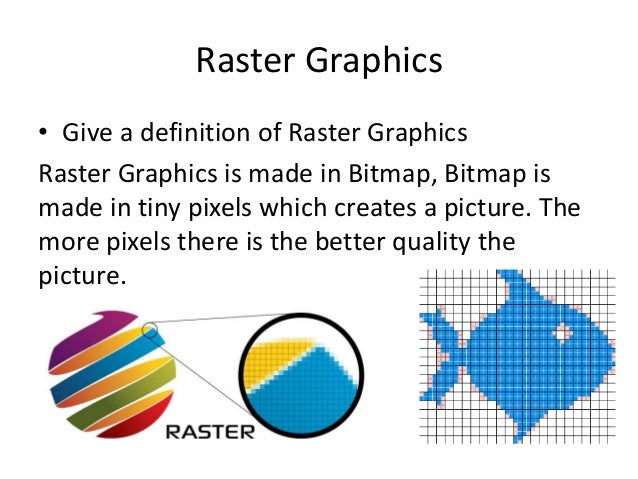 Raster Graphics

• Give a definition of Raster Graphics

Raster Graphics is made in Bitmap, Bitmap is made in tiny pixels which creates a picture. The more pixels there is the better quality the picture.

RASTER